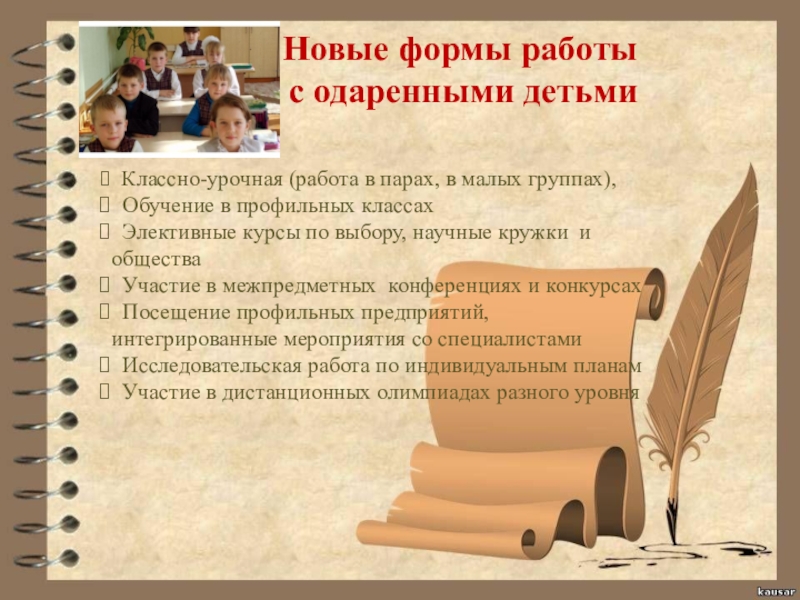 Новые формы работы с одаренными детьми

 Классно-урочная (работа в парах, в малых группах),
 Обучение в профильных классах
 Элективные курсы по выбору, научные кружки и общества
 Участие в межпредметных конференциях и конкурсах
 Посещение профильных предприятий, интегрированные мероприятия со специалистами
 Исследовательская работа по индивидуальным планам
 Участие в дистанционных олимпиадах разного уровня

kausar